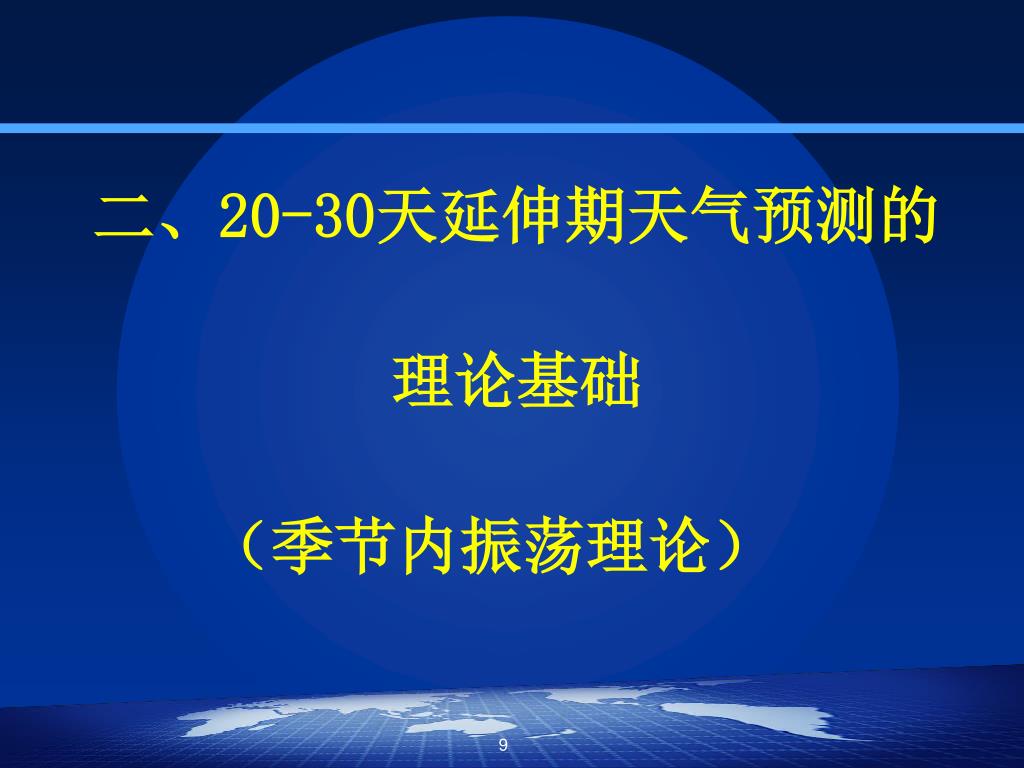 二、20-30天延伸期天气预测的

理论基础

（季节内振荡理论）

9